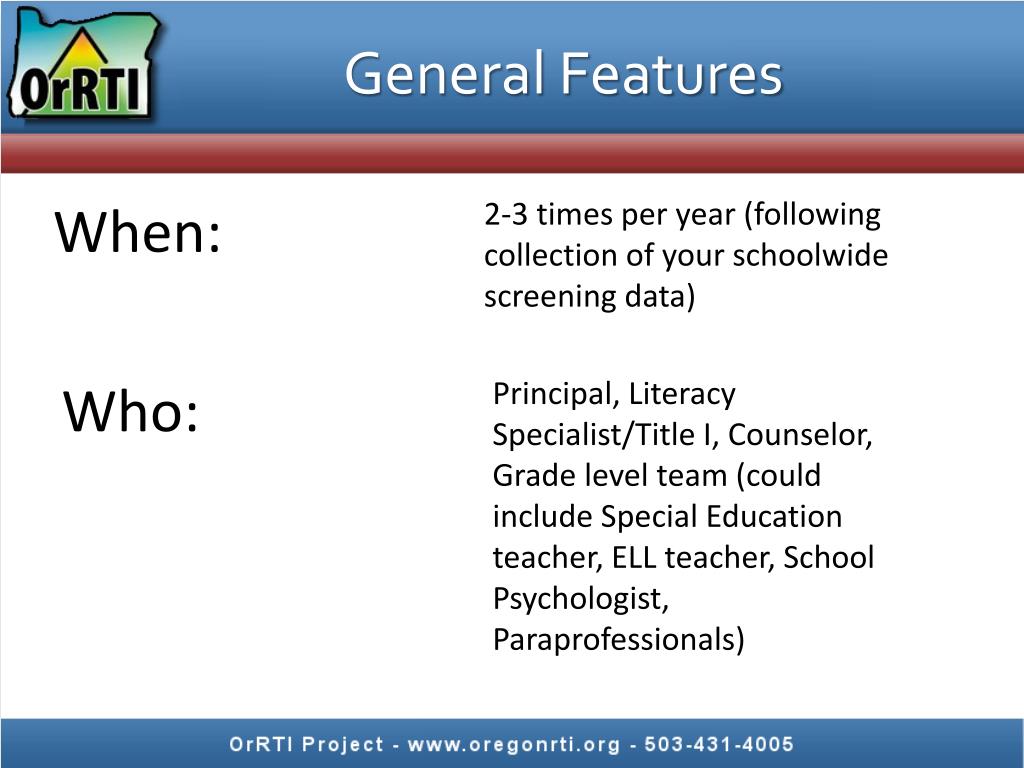 OrRTI

General Features

When:

2-3 times per year (following collection of your schoolwide screening data)

Who:

Principal, Literacy Specialist/Title I, Counselor, Grade level team (could include Special Education teacher, ELL teacher, School Psychologist, Paraprofessionals)

OrRTI Project - www.oregonrti.org - 503-431-4005